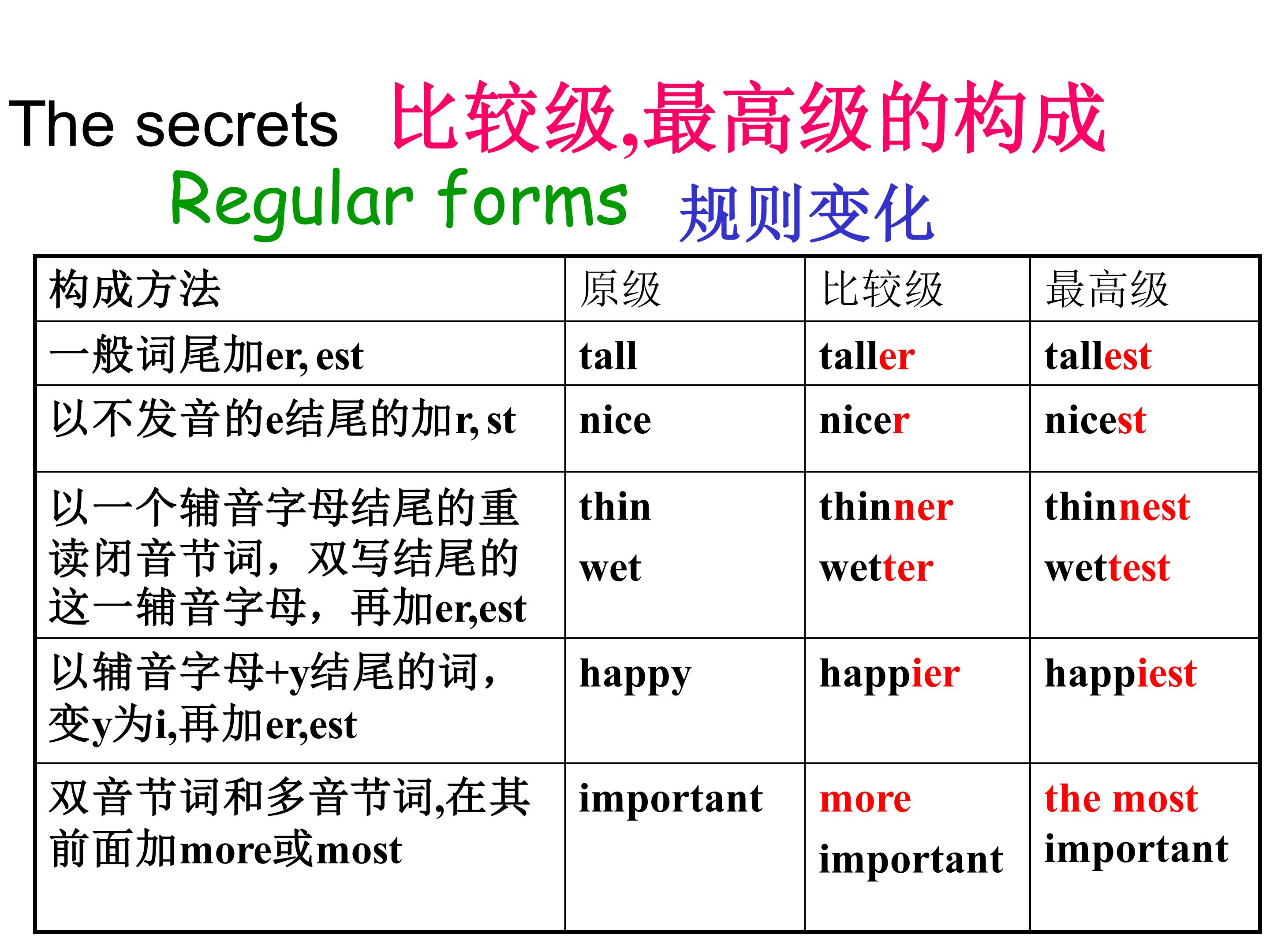 The secrets 比较级,最高级的构成

Regular forms 规则变化

| 构成方法 | 原级 | 比较级 | 最高级 |
|---|---|---|---|
| 一般词尾加er, est | tall | taller | tallest |
| 以不发音的e结尾的加r, st | nice | nicer | nicest |
| 以一个辅音字母结尾的重读闭音节词，双写结尾的这一辅音字母，再加er,est | thin wet | thinner wetter | thinnest wettest |
| 以辅音字母+y结尾的词，变y为i,再加er,est | happy | happier | happiest |
| 双音节词和多音节词,在其前面加more或most | important | more important | the most important |